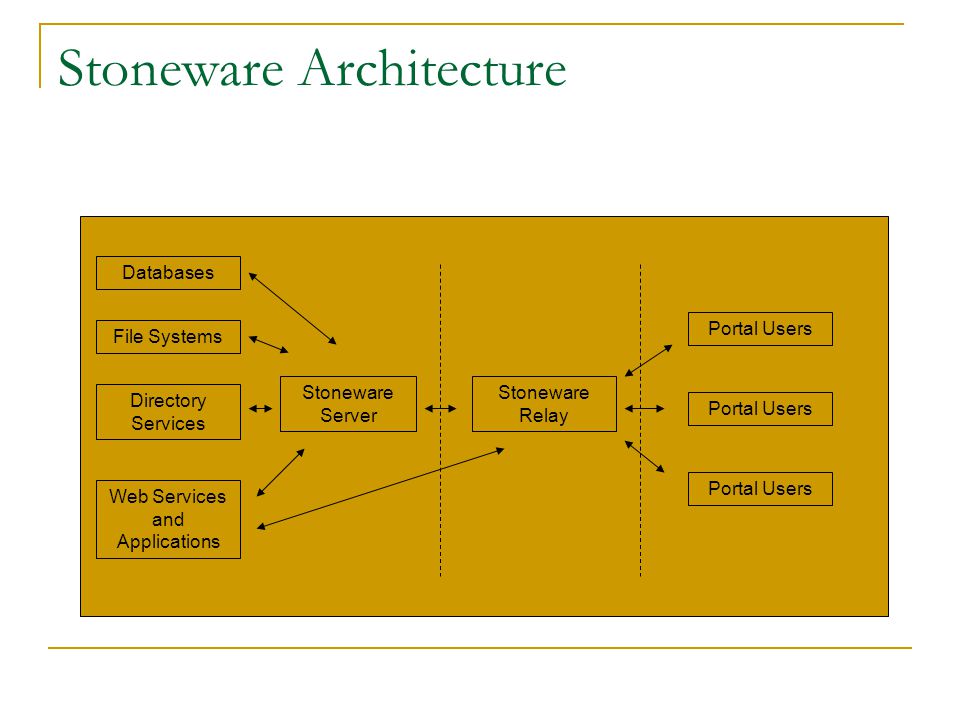 Stoneware Architecture

Databases

File Systems

Directory Services

Web Services and Applications

Stoneware Server

Stoneware Relay

Portal Users

Portal Users

Portal Users